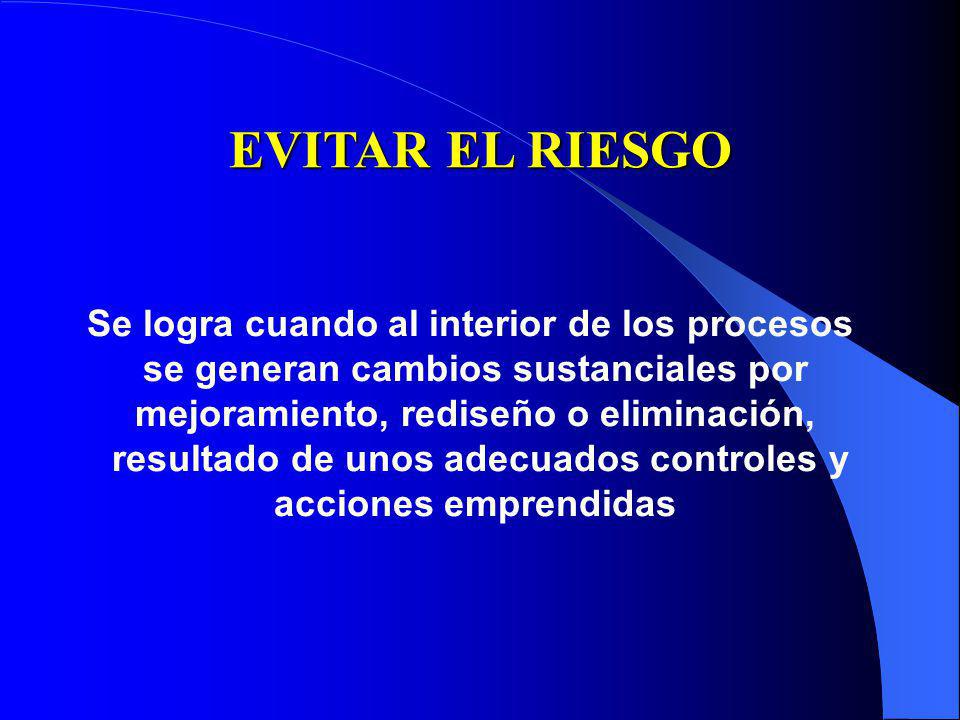 EVITAR EL RIESGO

Se logra cuando al interior de los procesos se generan cambios sustanciales por mejoramiento, rediseño o eliminación, resultado de unos adecuados controles y acciones emprendidas